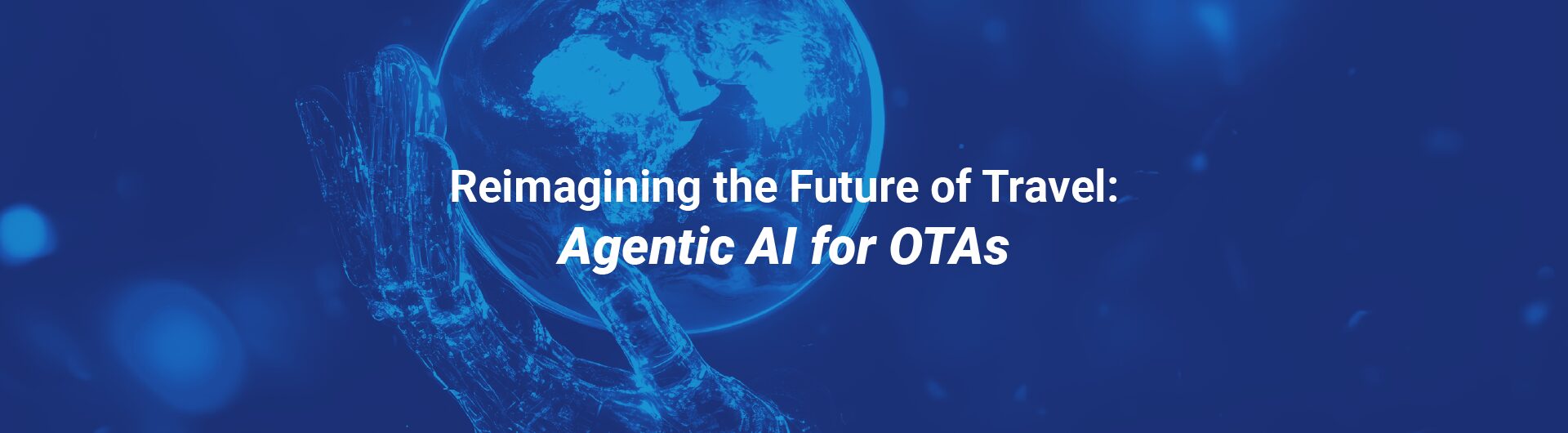 Reimagining the Future of Travel:
Agentic AI for OTAs